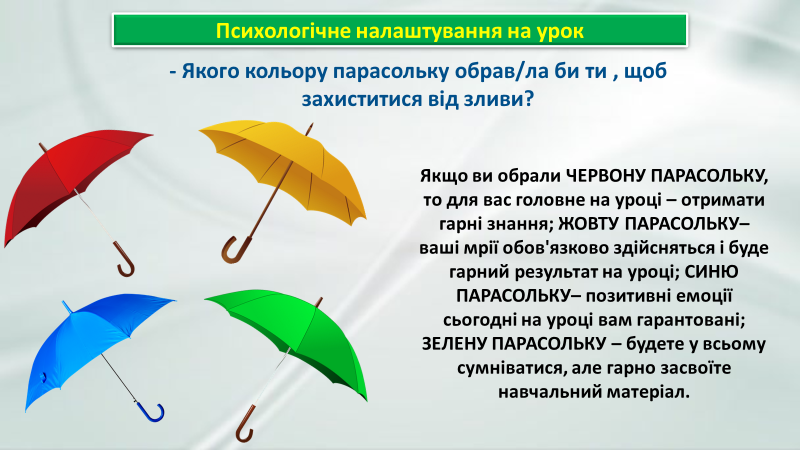 Психологічне налаштування на урок

- Якого кольору парасольку обрав/ла би ти , щоб захиститися від зливи?

Якщо ви обрали ЧЕРВОНУ ПАРАСОЛЬКУ, то для вас головне на уроці – отримати гарні знання; ЖОВТУ ПАРАСОЛЬКУ– ваші мрії обов'язково здійсняться і буде гарний результат на уроці; СИНЮ ПАРАСОЛЬКУ– позитивні емоції сьогодні на уроці вам гарантовані; ЗЕЛЕНУ ПАРАСОЛЬКУ – будете у всьому сумніватися, але гарно засвоїте навчальний матеріал.